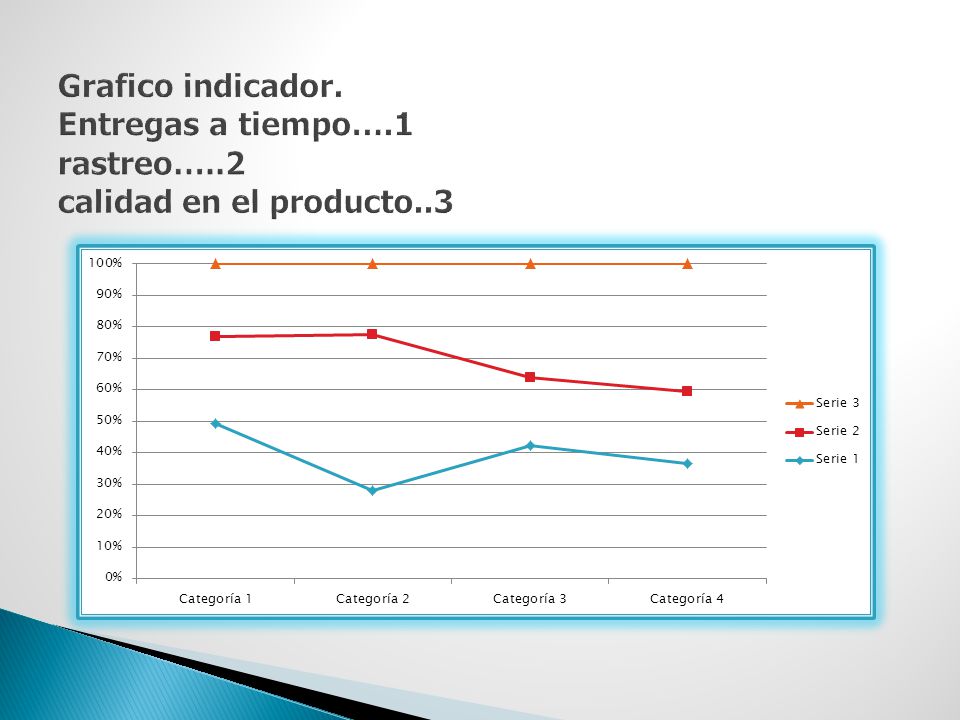 Grafico indicador.
Entregas a tiempo….1
rastreo…..2
calidad en el producto..3

100%
90%
80%
70%
60%
50%
40%
30%
20%
10%
0%

Categoría 1
Categoría 2
Categoría 3
Categoría 4

Serie 3
Serie 2
Serie 1